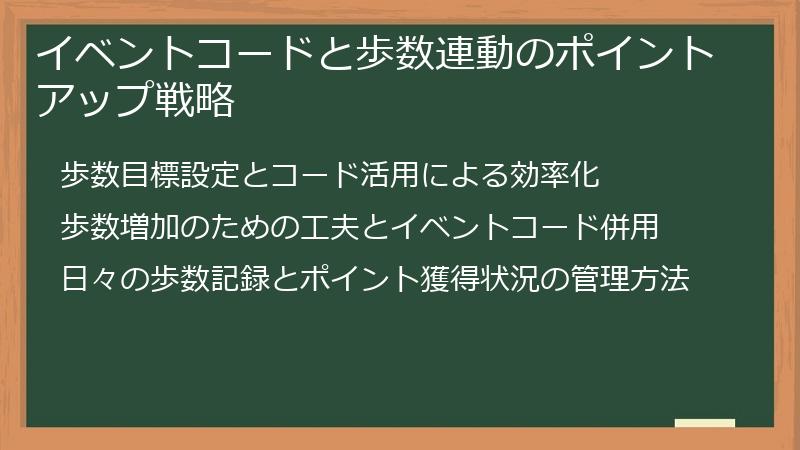 イベントコードと歩数連動のポイントアップ戦略

歩数目標設定とコード活用による効率化

歩数増加のための工夫とイベントコード併用

日々の歩数記録とポイント獲得状況の管理方法